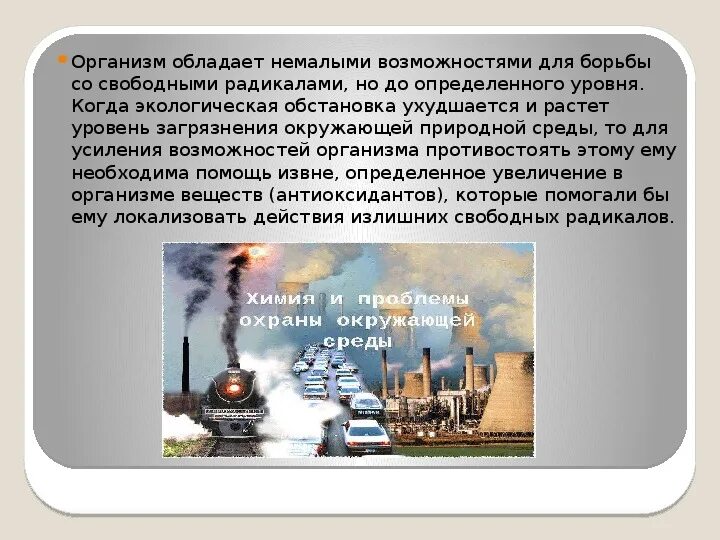 Организм обладает немалыми возможностями для борьбы со свободными радикалами, но до определенного уровня. Когда экологическая обстановка ухудшается и растет уровень загрязнения окружающей природной среды, то для усиления возможностей организма противостоять этому ему необходима помощь извне, определенное увеличение в организме веществ (антиоксидантов), которые помогали бы ему локализовать действия излишних свободных радикалов.

Химия и проблемы охраны окружающей среды